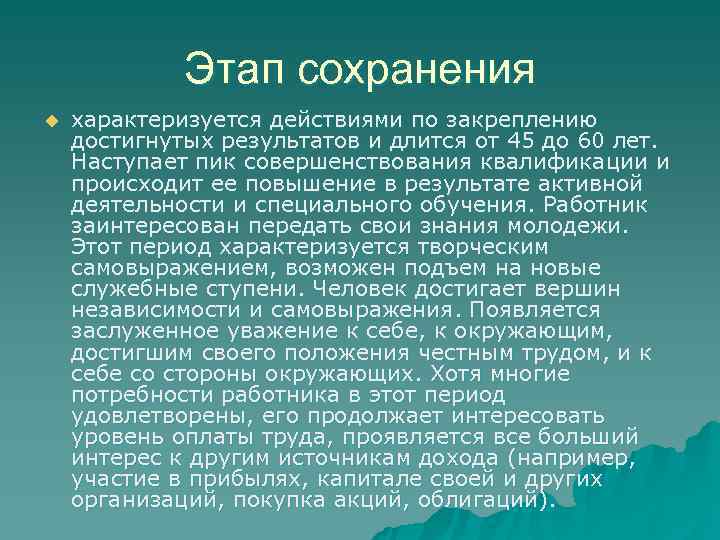 Этап сохранения

характеризуется действиями по закреплению достигнутых результатов и длится от 45 до 60 лет. Наступает пик совершенствования квалификации и происходит ее повышение в результате активной деятельности и специального обучения. Работник заинтересован передать свои знания молодежи. Этот период характеризуется творческим самовыражением, возможен подъем на новые служебные ступени. Человек достигает вершин независимости и самовыражения. Появляется заслуженное уважение к себе, к окружающим, достигшим своего положения честным трудом, и к себе со стороны окружающих. Хотя многие потребности работника в этот период удовлетворены, его продолжает интересовать уровень оплаты труда, проявляется все больший интерес к другим источникам дохода (например, участие в прибылях, капитале своей и других организаций, покупка акций, облигаций).